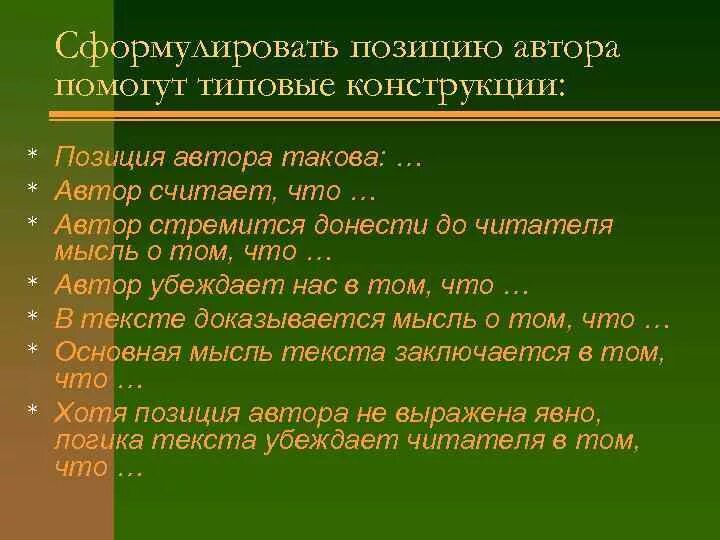 Сформулировать позицию автора помогут типовые конструкции:

* Позиция автора такова: …
* Автор считает, что …
* Автор стремится донести до читателя мысль о том, что …
* Автор убеждает нас в том, что …
* В тексте доказывается мысль о том, что …
* Основная мысль текста заключается в том, что …
* Хотя позиция автора не выражена явно, логика текста убеждает читателя в том, что …